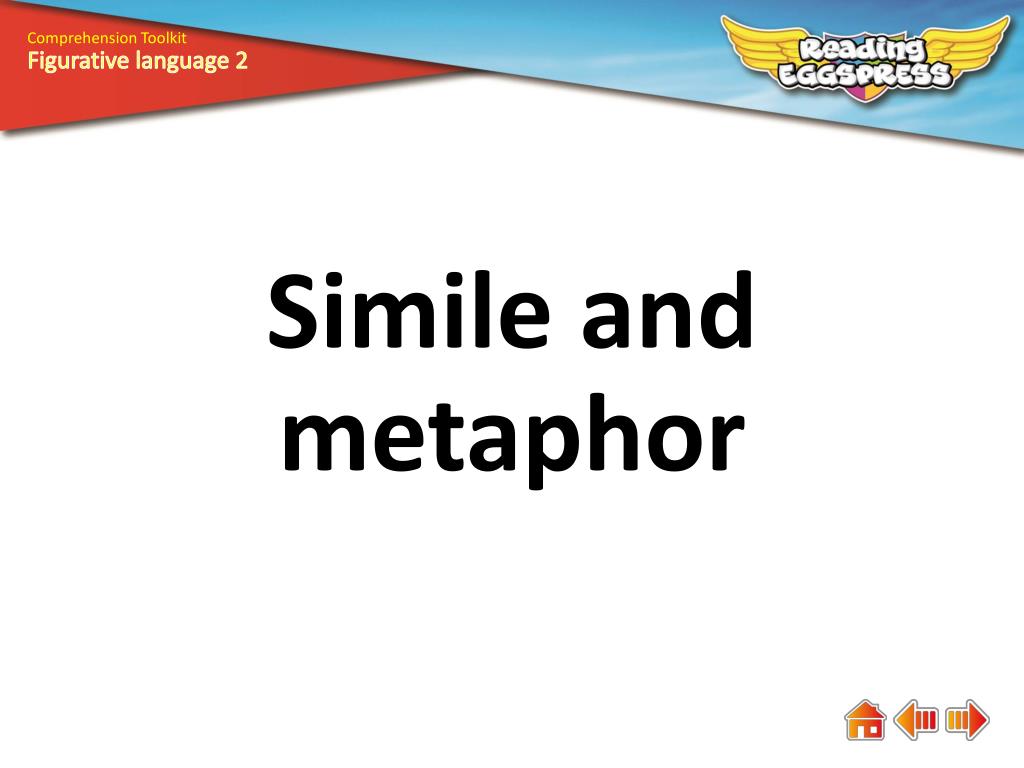 Comprehension Toolkit
Figurative language 2

Reading EGGSPRESS

Simile and metaphor